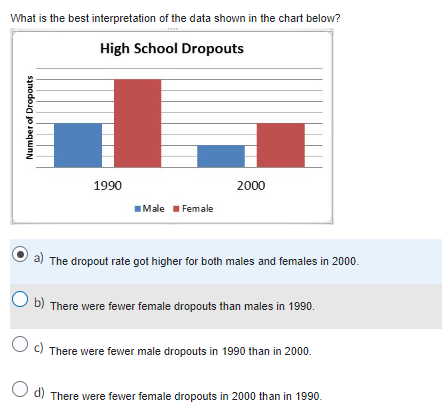 What is the best interpretation of the data shown in the chart below?

High School Dropouts

Number of Dropouts

1990

2000

Male Female

a) The dropout rate got higher for both males and females in 2000.

b) There were fewer female dropouts than males in 1990.

c) There were fewer male dropouts in 1990 than in 2000.

d) There were fewer female dropouts in 2000 than in 1990.